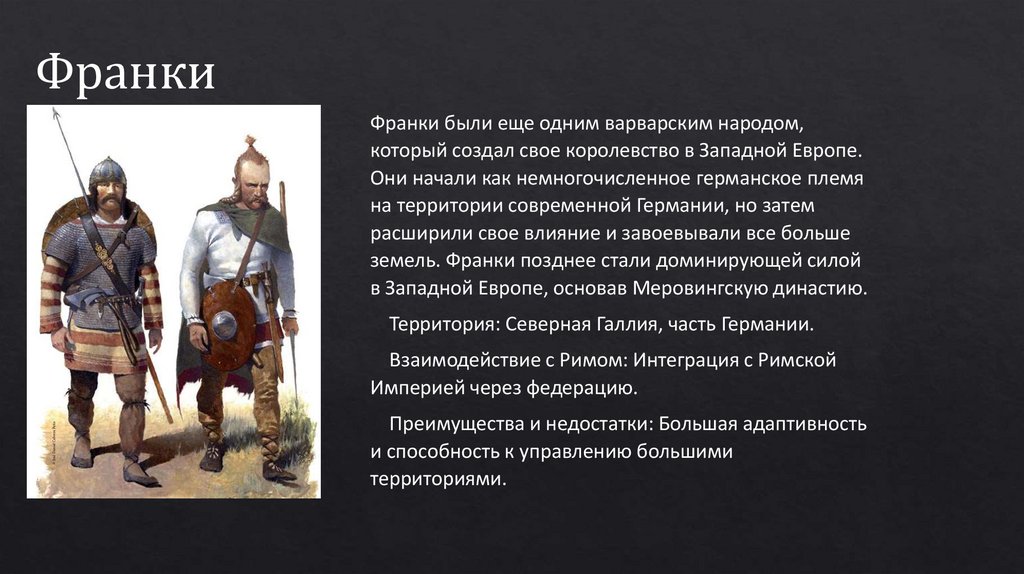 Франки

Франки были еще одним варварским народом, который создал свое королевство в Западной Европе. Они начали как немногочисленное германское племя на территории современной Германии, но затем расширили свое влияние и завоевывали все больше земель. Франки позднее стали доминирующей силой в Западной Европе, основав Меровингскую династию.

Территория: Северная Галлия, часть Германии.

Взаимодействие с Римом: Интеграция с Римской Империей через федерацию.

Преимущества и недостатки: Большая адаптивность и способность к управлению большими территориями.